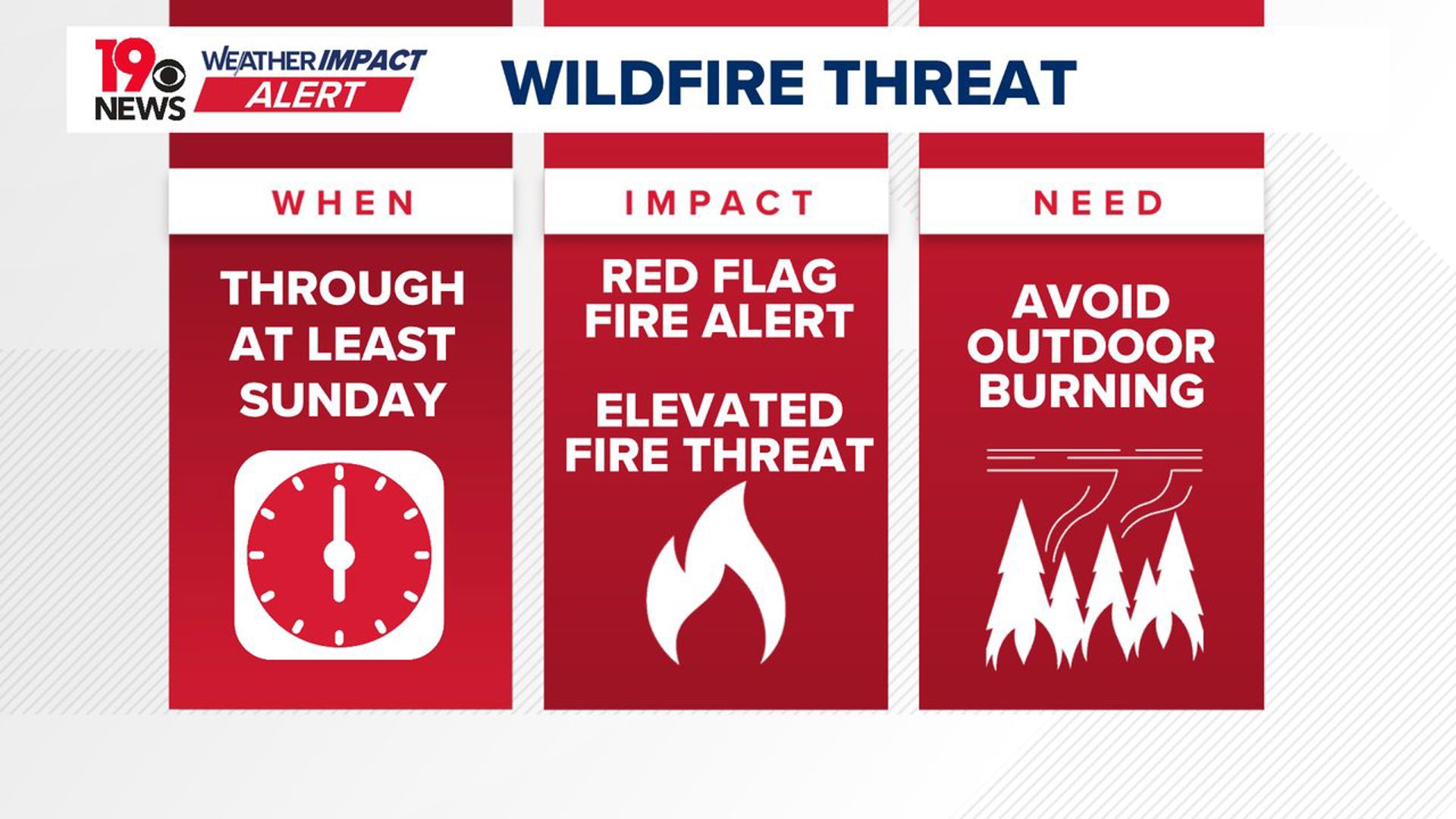 19 NEWS
WEATHER IMPACT ALERT

WILDFIRE THREAT

WHEN

THROUGH AT LEAST SUNDAY

IMPACT

RED FLAG FIRE ALERT

ELEVATED FIRE THREAT

NEED

AVOID OUTDOOR BURNING